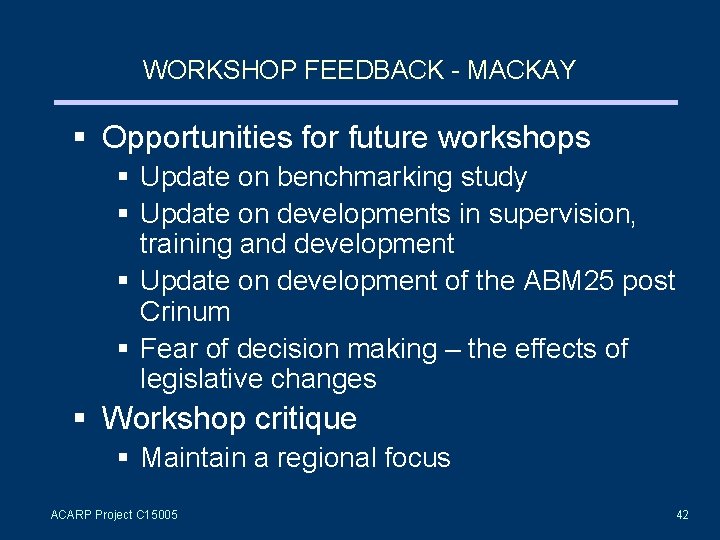 WORKSHOP FEEDBACK - MACKAY

- Opportunities for future workshops
  - Update on benchmarking study
  - Update on developments in supervision, training and development
  - Update on development of the ABM25 post Crinum
  - Fear of decision making – the effects of legislative changes
- Workshop critique
  - Maintain a regional focus

ACARP Project C15005

42